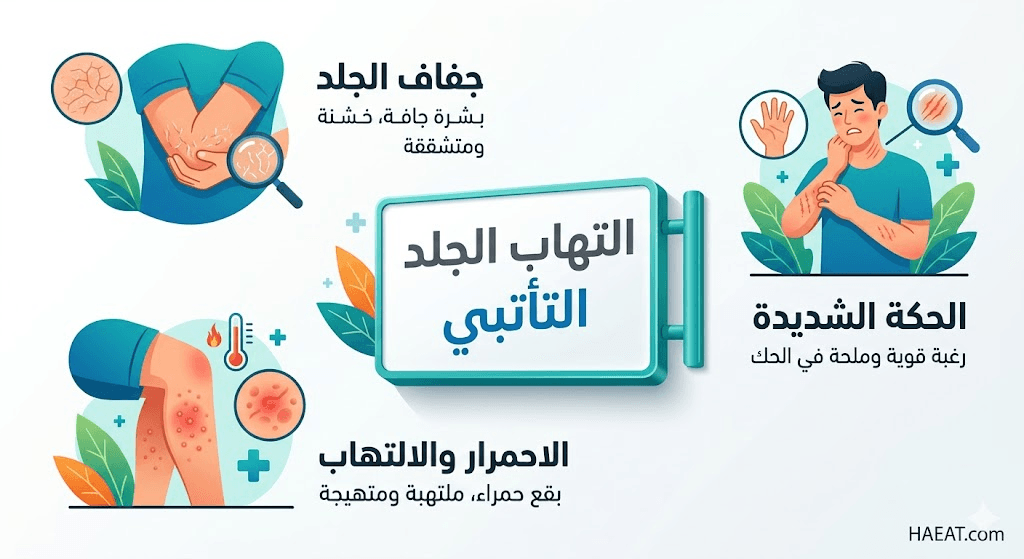 التهاب الجلد
التأتبي

جفاف الجلد
بشرة جافة، خشنة ومتشققة

الحكة الشديدة
رغبة قوية وملحة في الحك

الاحمرار والالتهاب
بقع حمراء، ملتهبة ومتهيجة

HAEAT.com